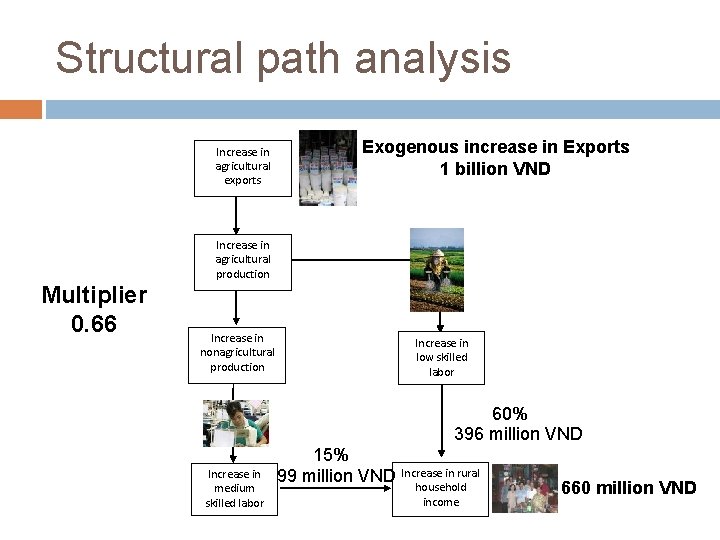 Structural path analysis

Increase in agricultural exports

Exogenous increase in Exports
1 billion VND

Increase in agricultural production

Multiplier
0.66

Increase in nonagricultural production

Increase in low skilled labor

60%
396 million VND

15%
99 million VND

Increase in medium skilled labor

Increase in rural household income

660 million VND